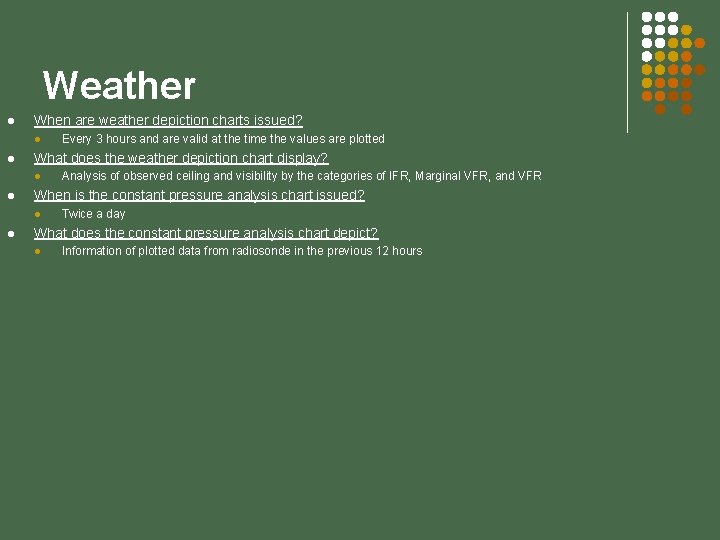 Weather

• When are weather depiction charts issued?
  • Every 3 hours and are valid at the time the values are plotted
• What does the weather depiction chart display?
  • Analysis of observed ceiling and visibility by the categories of IFR, Marginal VFR, and VFR
• When is the constant pressure analysis chart issued?
  • Twice a day
• What does the constant pressure analysis chart depict?
  • Information of plotted data from radiosonde in the previous 12 hours